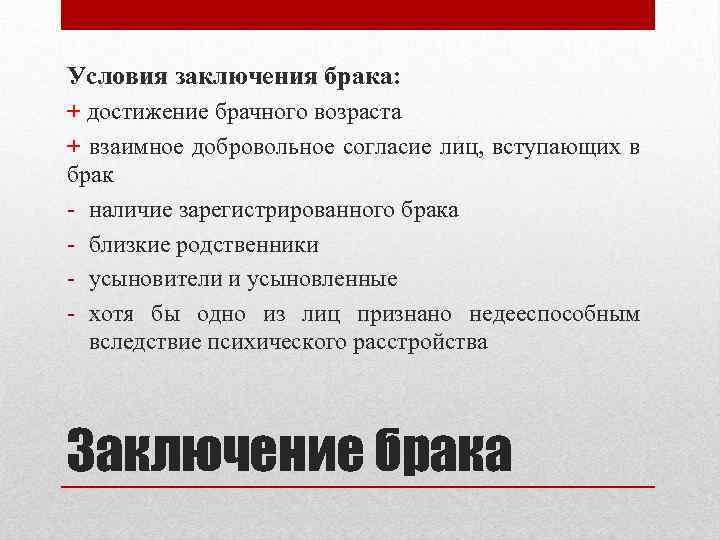 Условия заключения брака:
+ достижение брачного возраста
+ взаимное добровольное согласие лиц, вступающих в брак
- наличие зарегистрированного брака
- близкие родственники
- усыновители и усыновленные
- хотя бы одно из лиц признано недееспособным вследствие психического расстройства

Заключение брака